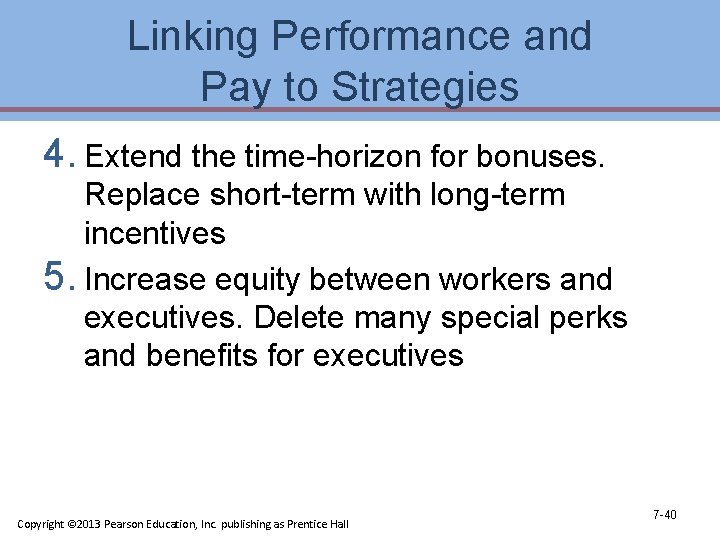 Linking Performance and Pay to Strategies

4. Extend the time-horizon for bonuses. Replace short-term with long-term incentives

5. Increase equity between workers and executives. Delete many special perks and benefits for executives

Copyright ©2013 Pearson Education, Inc. publishing as Prentice Hall

7-40